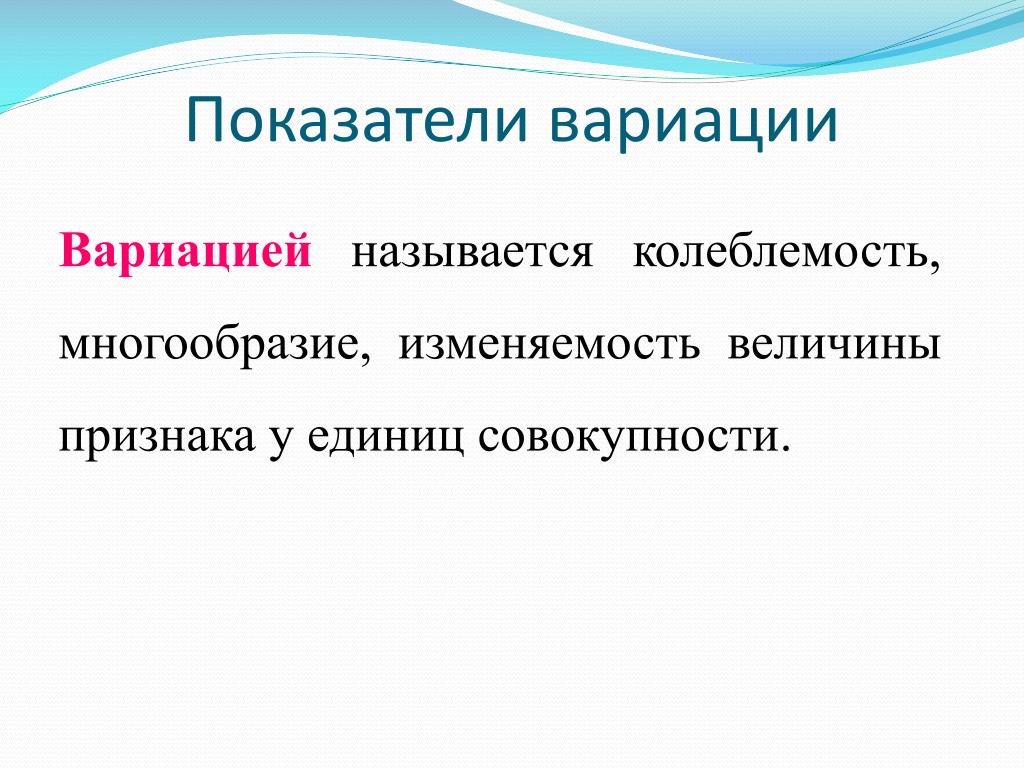 Показатели вариации

Вариацией называется колеблемость, многообразие, изменяемость величины признака у единиц совокупности.